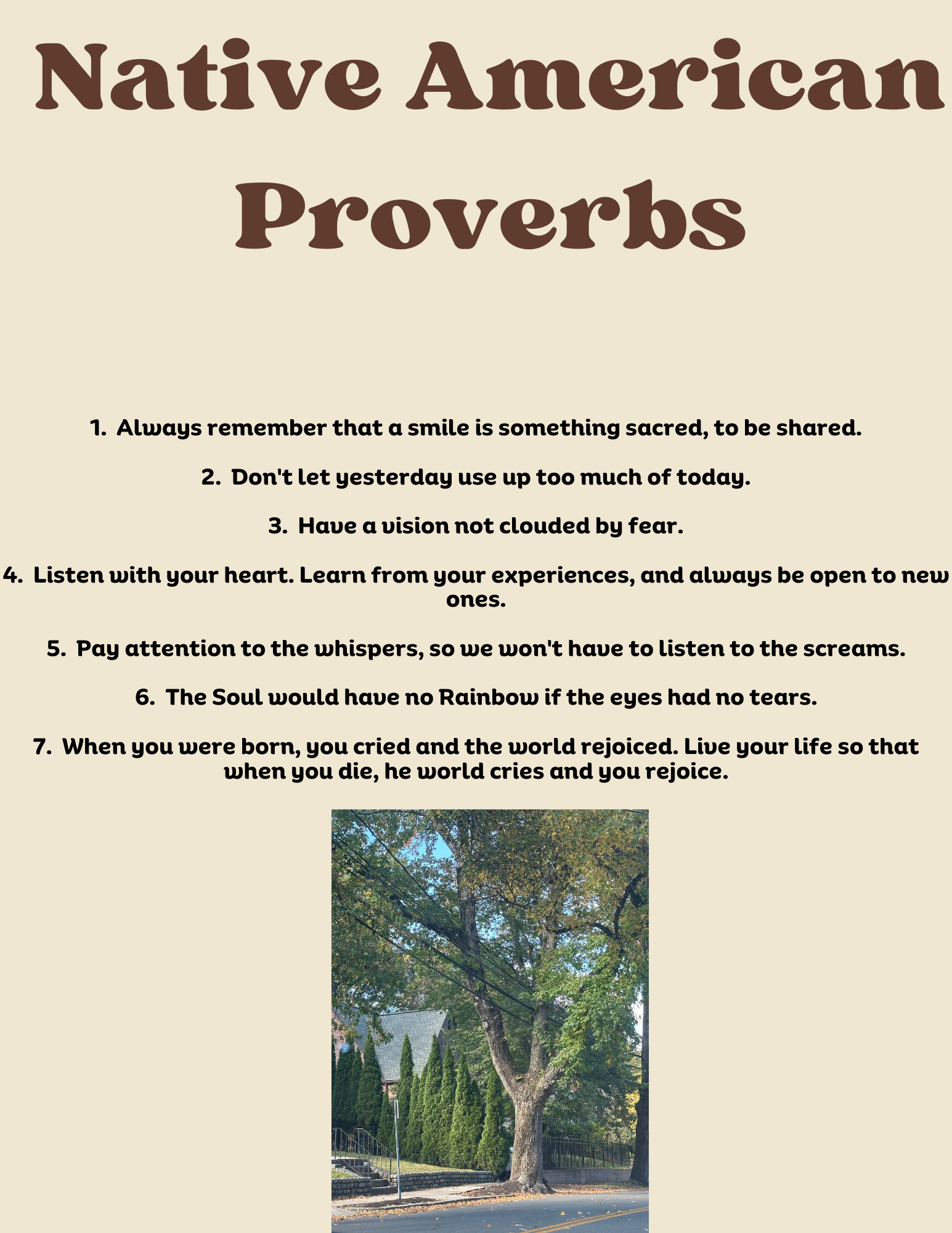 Native American Proverbs

1. Always remember that a smile is something sacred, to be shared.

2. Don't let yesterday use up too much of today.

3. Have a vision not clouded by fear.

4. Listen with your heart. Learn from your experiences, and always be open to new ones.

5. Pay attention to the whispers, so we won't have to listen to the screams.

6. The Soul would have no Rainbow if the eyes had no tears.

7. When you were born, you cried and the world rejoiced. Live your life so that when you die, he world cries and you rejoice.